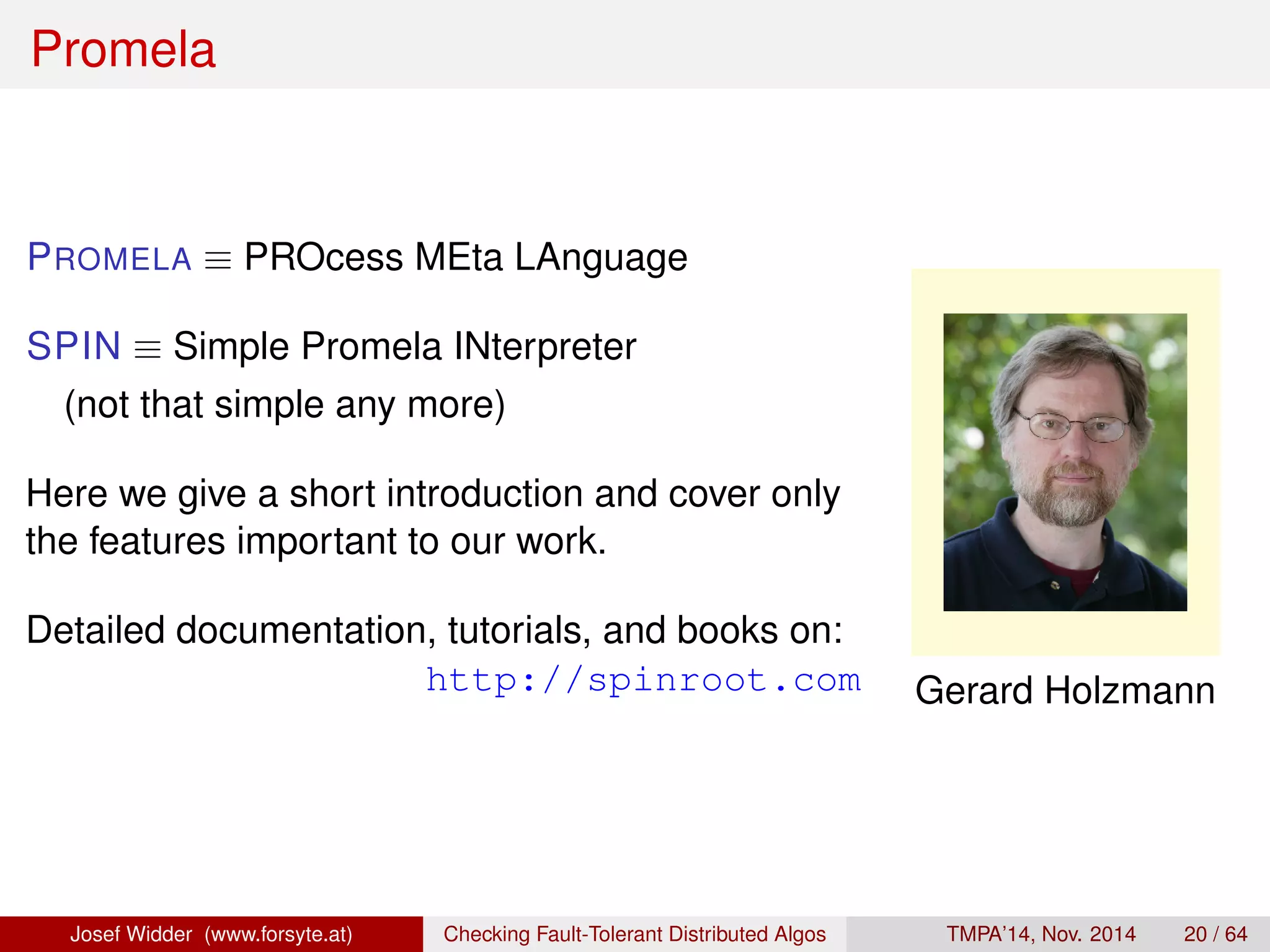 Promela

PROMELA $\equiv$ PROcess MEta LAnguage

SPIN $\equiv$ Simple Promela INterpreter
(not that simple any more)

Here we give a short introduction and cover only the features important to our work.

Detailed documentation, tutorials, and books on:
http://spinroot.com

Gerard Holzmann

Josef Widder (www.forsyte.at) Checking Fault-Tolerant Distributed Algos TMPA'14, Nov. 2014 20 / 64